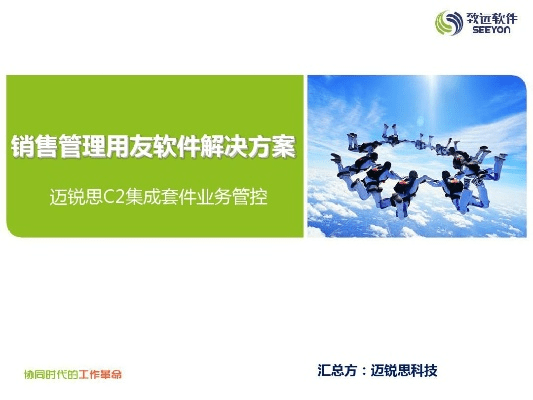 致远软件
SEEYON

销售管理用友软件解决方案

迈锐思C2集成套件业务管控

协同时代的工作革命

汇总方：迈锐思科技